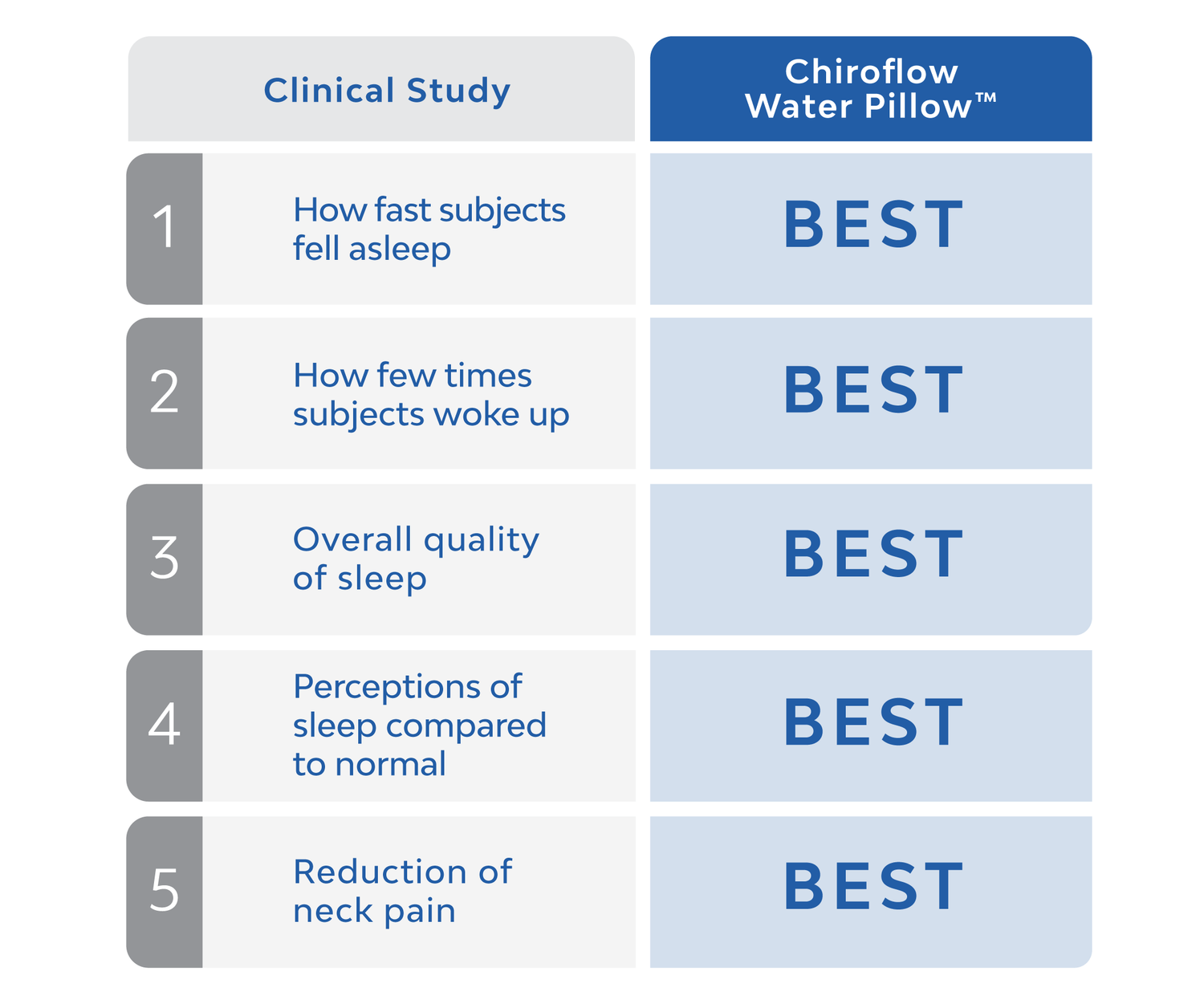 | | Clinical Study | Chiroflow Water Pillow™ |
|---|---|---|
| 1 | How fast subjects fell asleep | BEST |
| 2 | How few times subjects woke up | BEST |
| 3 | Overall quality of sleep | BEST |
| 4 | Perceptions of sleep compared to normal | BEST |
| 5 | Reduction of neck pain | BEST |